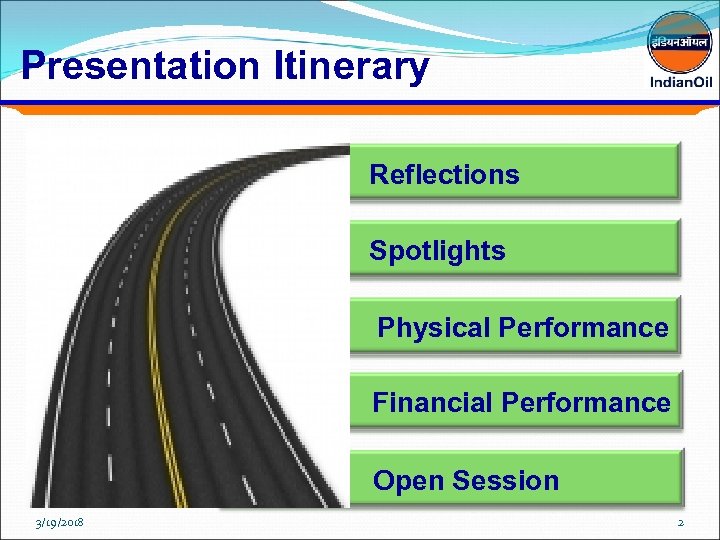 Presentation Itinerary

इंडियनऑयल
IndianOil

Reflections

Spotlights

Physical Performance

Financial Performance

Open Session

3/19/2018

2